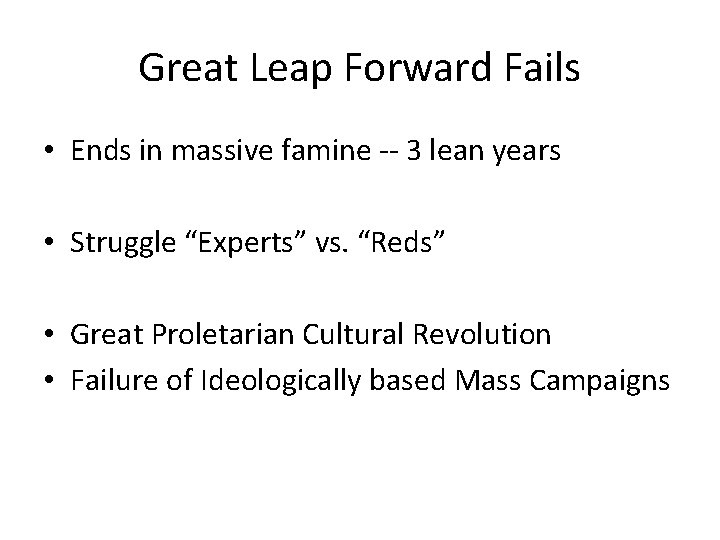 Great Leap Forward Fails

• Ends in massive famine -- 3 lean years

• Struggle “Experts” vs. “Reds”

• Great Proletarian Cultural Revolution
• Failure of Ideologically based Mass Campaigns